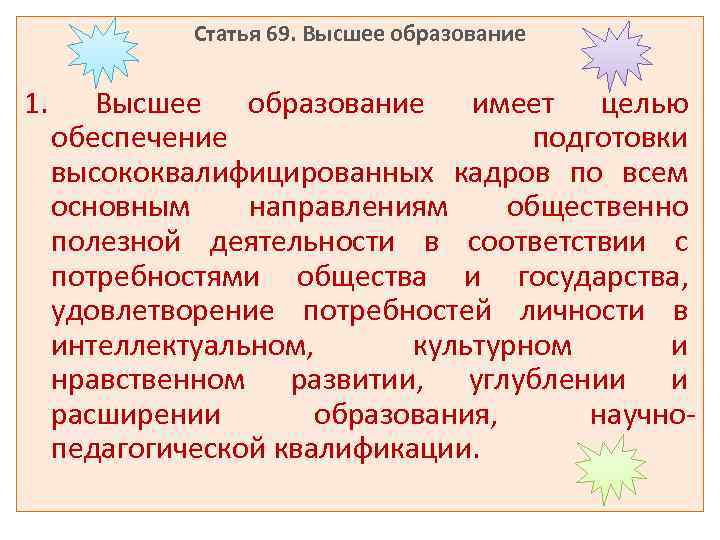 Статья 69. Высшее образование

1. Высшее образование имеет целью обеспечение подготовки высококвалифицированных кадров по всем основным направлениям общественно полезной деятельности в соответствии с потребностями общества и государства, удовлетворение потребностей личности в интеллектуальном, культурном и нравственном развитии, углублении и расширении образования, научно-педагогической квалификации.